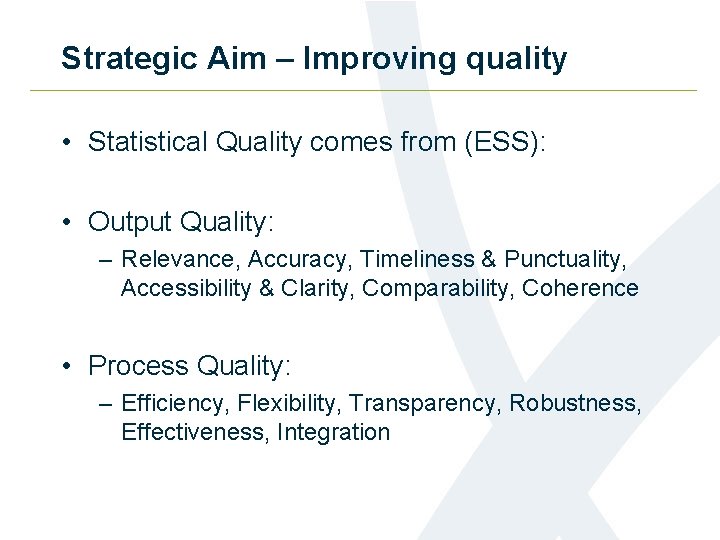 Strategic Aim – Improving quality

• Statistical Quality comes from (ESS):

• Output Quality:
– Relevance, Accuracy, Timeliness & Punctuality, Accessibility & Clarity, Comparability, Coherence

• Process Quality:
– Efficiency, Flexibility, Transparency, Robustness, Effectiveness, Integration